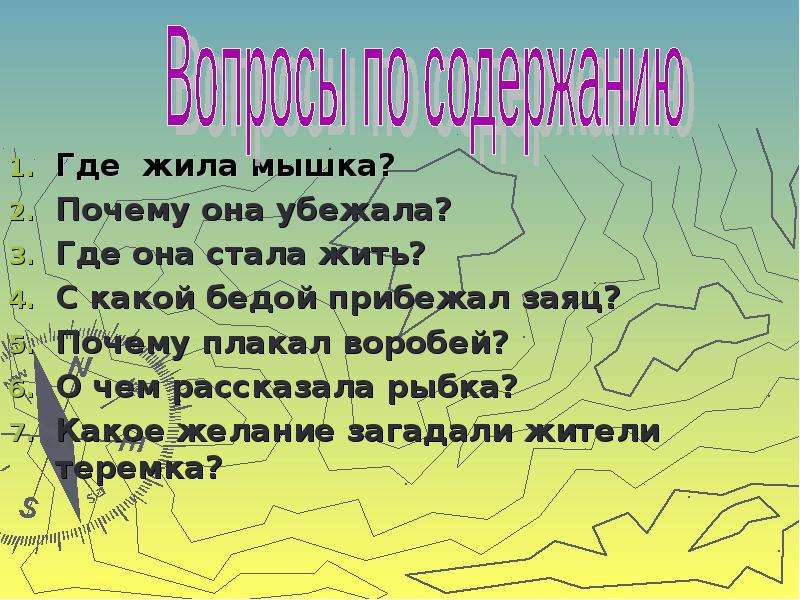 Вопросы по содержанию

1. Где жила мышка?
2. Почему она убежала?
3. Где она стала жить?
4. С какой бедой прибежал заяц?
5. Почему плакал воробей?
6. О чем рассказала рыбка?
7. Какое желание загадали жители теремка?